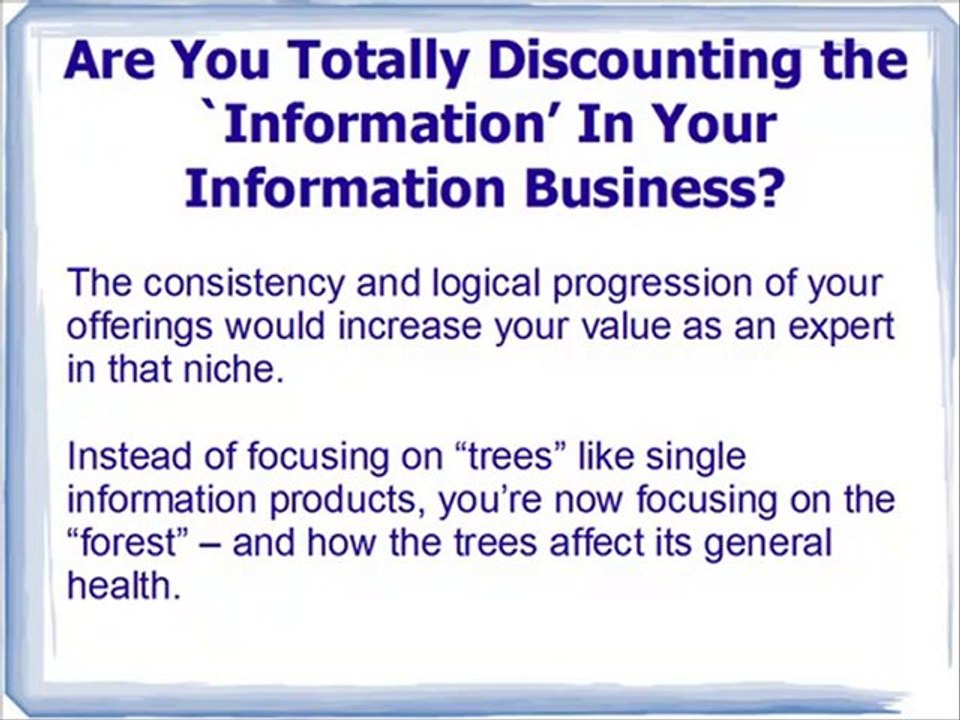 Are You Totally Discounting the `Information' In Your Information Business?

The consistency and logical progression of your offerings would increase your value as an expert in that niche.

Instead of focusing on “trees” like single information products, you’re now focusing on the “forest” – and how the trees affect its general health.